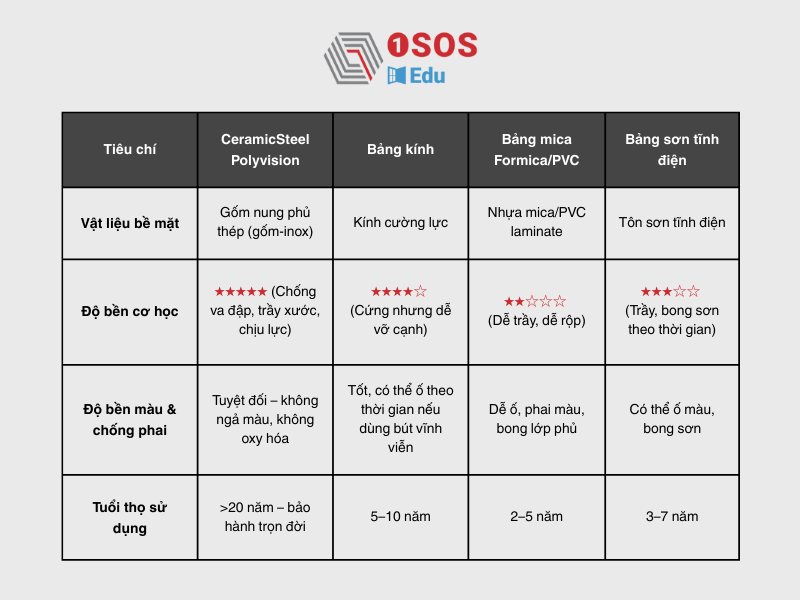 1SOS
Edu

| Tiêu chí | CeramicSteel Polyvision | Bảng kính | Bảng mica Formica/PVC | Bảng sơn tĩnh điện |
|---|---|---|---|---|
| Vật liệu bề mặt | Gốm nung phủ thép (gốm-inox) | Kính cường lực | Nhựa mica/PVC laminate | Tôn sơn tĩnh điện |
| Độ bền cơ học | ★★★★★ (Chống va đập, trầy xước, chịu lực) | ★★★★☆ (Cứng nhưng dễ vỡ cạnh) | ★★☆☆☆ (Dễ trầy, dễ rộp) | ★★★☆☆ (Trầy, bong sơn theo thời gian) |
| Độ bền màu & chống phai | Tuyệt đối – không ngả màu, không oxy hóa | Tốt, có thể ố theo thời gian nếu dùng bút vĩnh viễn | Dễ ố, phai màu, bong lớp phủ | Có thể ố màu, bong sơn |
| Tuổi thọ sử dụng | >20 năm – bảo hành trọn đời | 5–10 năm | 2–5 năm | 3–7 năm |